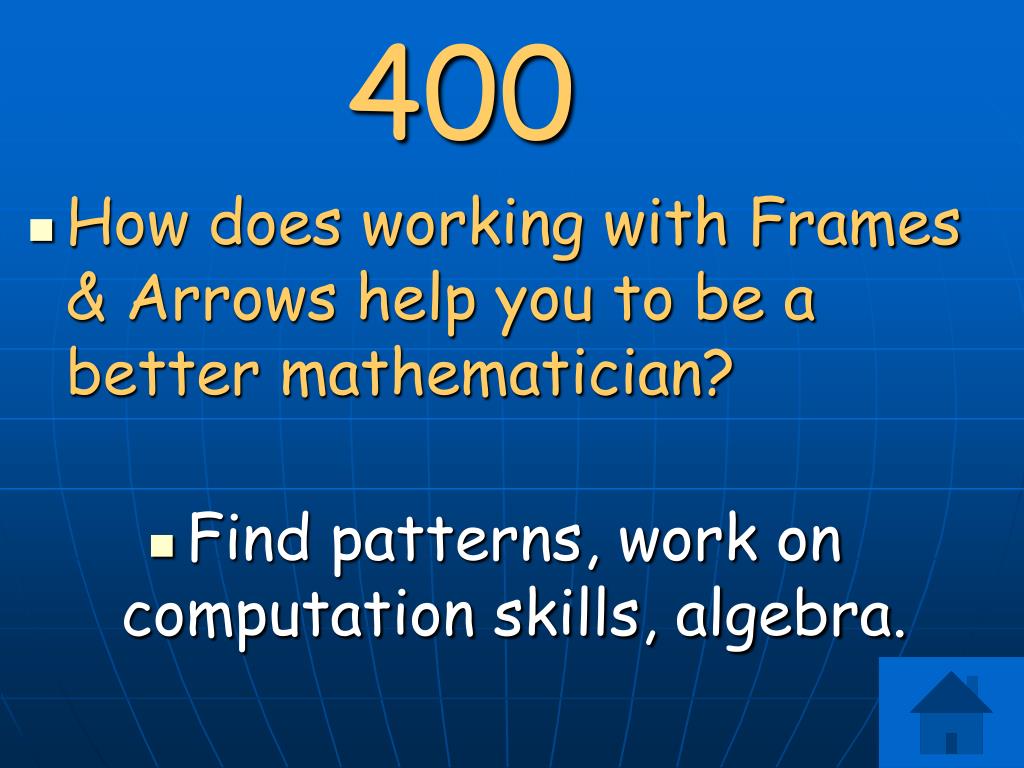 400

How does working with Frames & Arrows help you to be a better mathematician?

Find patterns, work on computation skills, algebra.